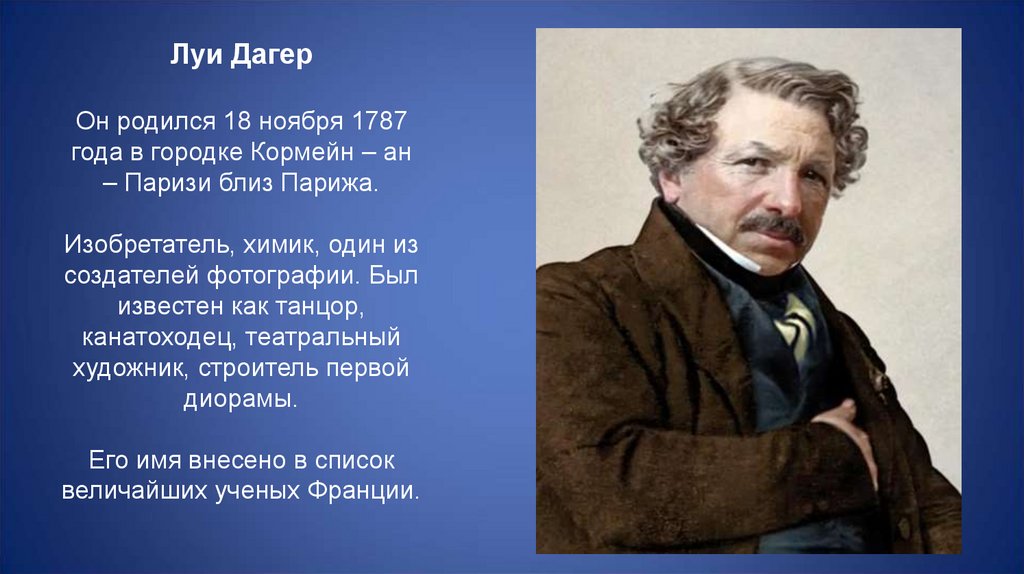 Луи Дагер

Он родился 18 ноября 1787 года в городке Кормейн – ан – Паризи близ Парижа.

Изобретатель, химик, один из создателей фотографии. Был известен как танцор, канатоходец, театральный художник, строитель первой диорамы.

Его имя внесено в список величайших ученых Франции.